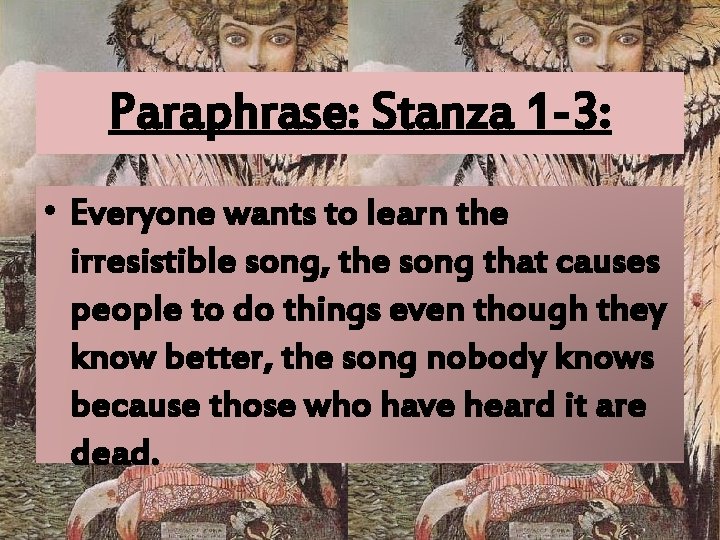 Paraphrase: Stanza 1-3:

• Everyone wants to learn the irresistible song, the song that causes people to do things even though they know better, the song nobody knows because those who have heard it are dead.